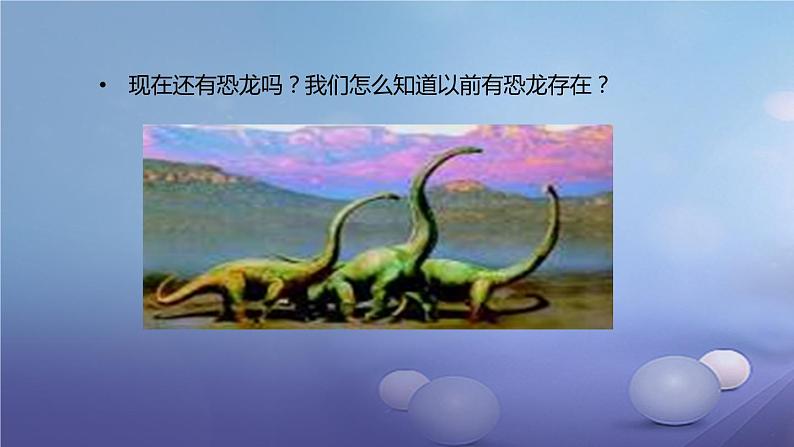 • 现在还有恐龙吗？我们怎么知道以前有恐龙存在？